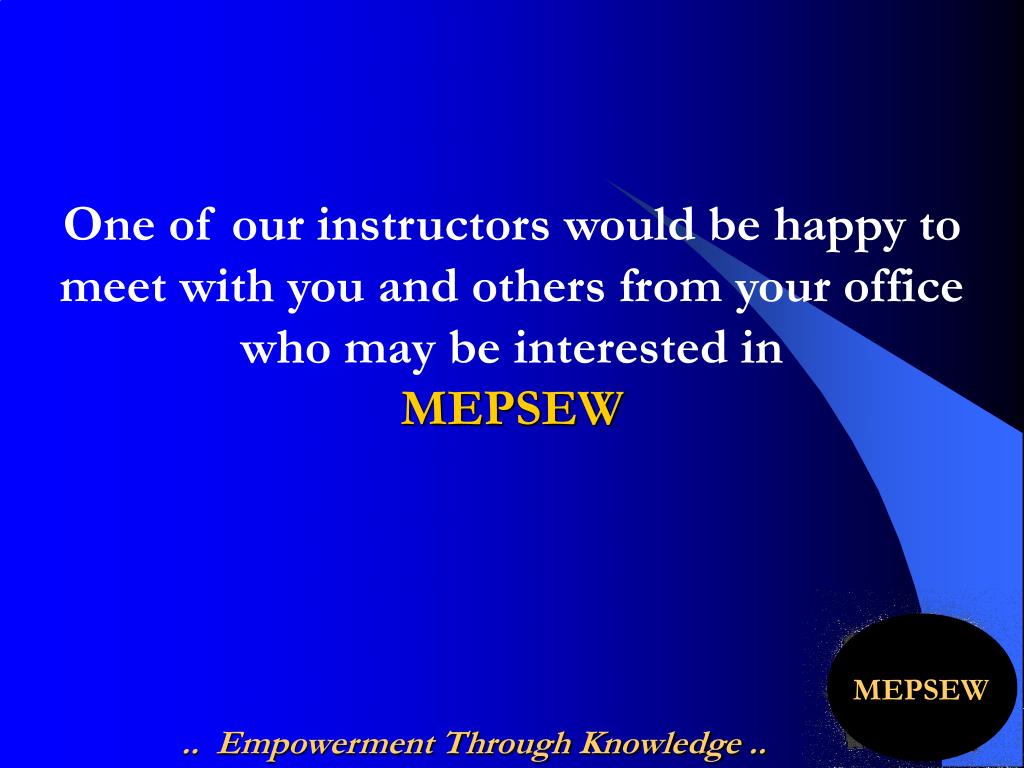 One of our instructors would be happy to meet with you and others from your office who may be interested in
MEPSEW

MEPSEW

.. Empowerment Through Knowledge ..